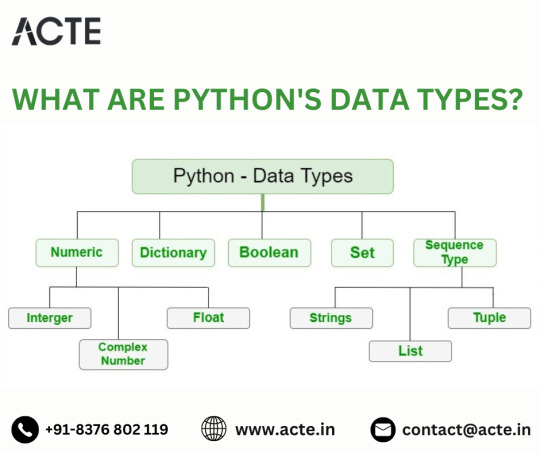 ACTE

WHAT ARE PYTHON'S DATA TYPES?

Python - Data Types

Numeric

Dictionary

Boolean

Set

Sequence Type

Interger

Complex Number

Float

Strings

List

Tuple

+91-8376 802 119

www.acte.in

contact@acte.in